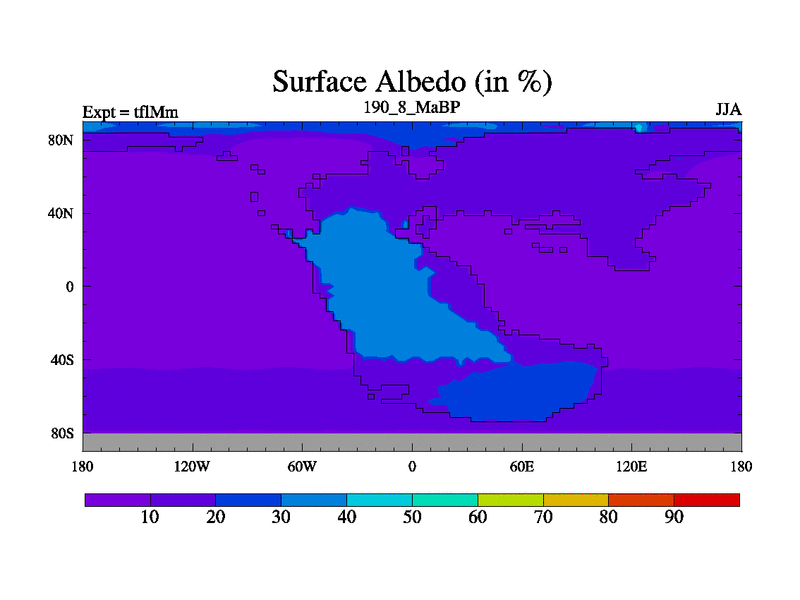 Surface Albedo (in %)

Expt = tflMm

190_8_MaBP

JJA

80N
40N
0
40S
80S

180
120W
60W
0
60E
120E
180

10
20
30
40
50
60
70
80
90